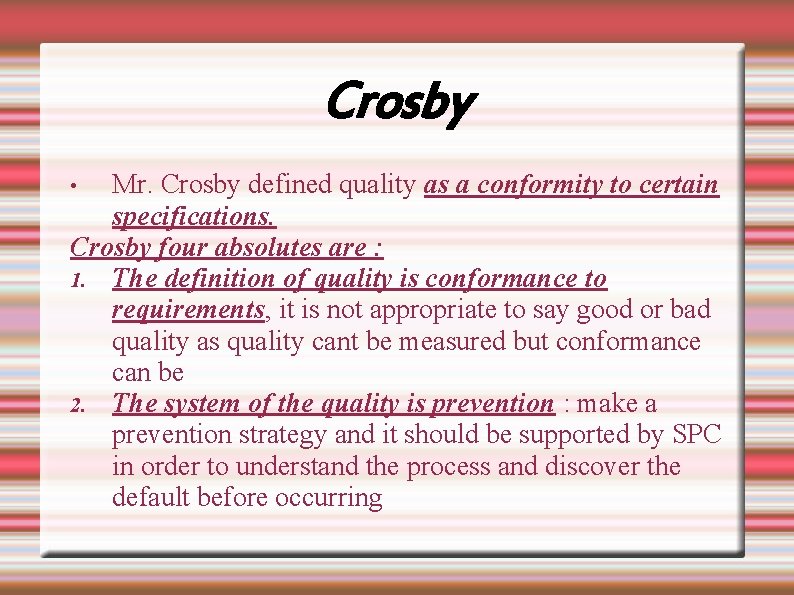 Crosby

• Mr. Crosby defined quality as a conformity to certain specifications.

Crosby four absolutes are :

1. The definition of quality is conformance to requirements, it is not appropriate to say good or bad quality as quality cant be measured but conformance can be

2. The system of the quality is prevention : make a prevention strategy and it should be supported by SPC in order to understand the process and discover the default before occurring